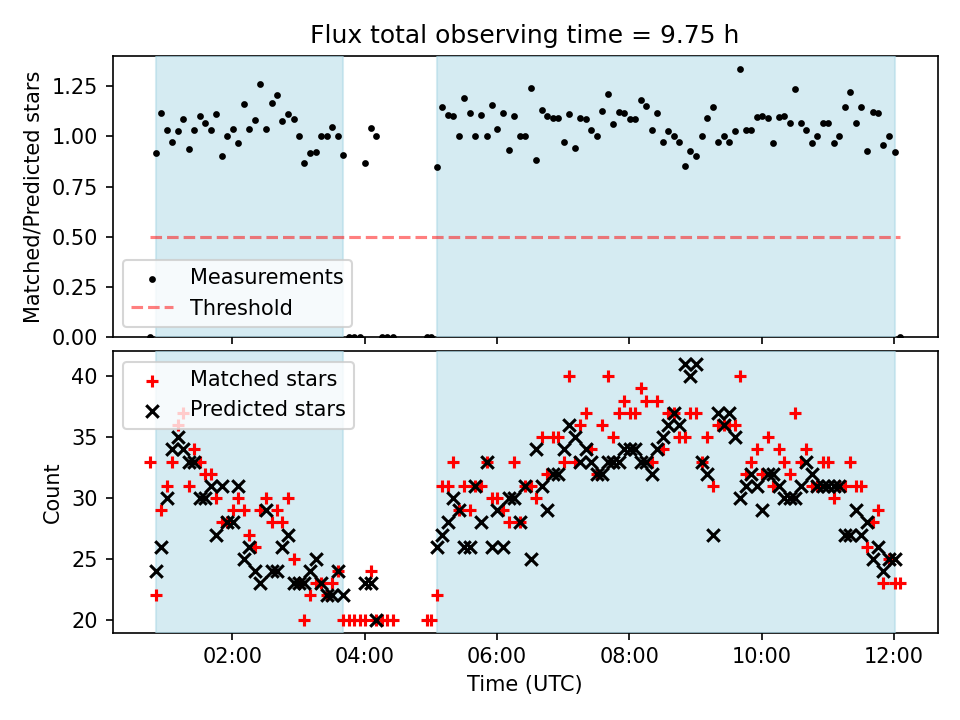 Flux total observing time = 9.75 h

Matched/Predicted stars

1.25
1.00
0.75
0.50
0.25
0.00

Measurements
Threshold

Count

40
35
30
25
20

Matched stars
Predicted stars

02:00
04:00
06:00
08:00
10:00
12:00

Time (UTC)